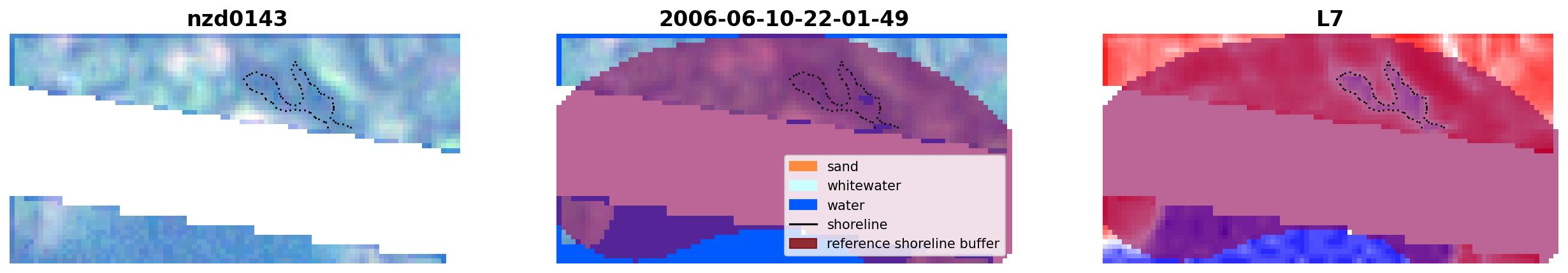 nzd0143

2006-06-10-22-01-49

sand
whitewater
water
shoreline
reference shoreline buffer

L7